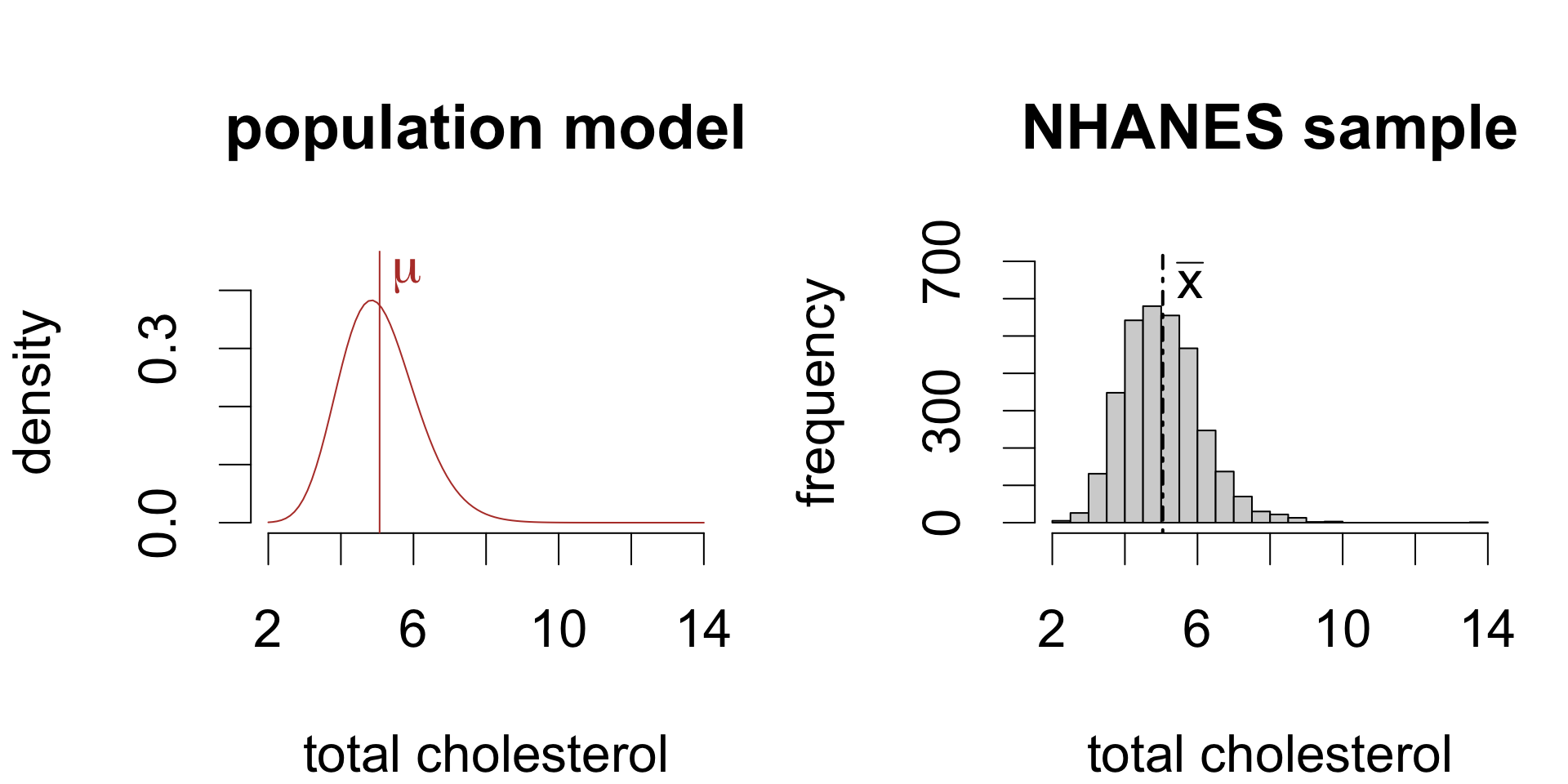 population model

density

0.0

0.3

$\mu$

2

6

10

14

total cholesterol

NHANES sample

frequency

0

300

700

$\bar{x}$

2

6

10

14

total cholesterol